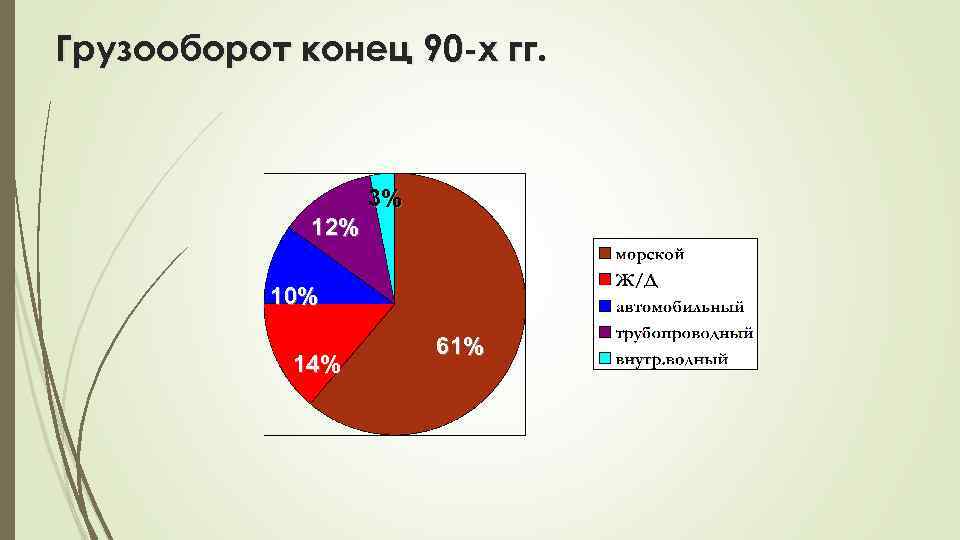 Грузооборот конец 90-х гг.

3%
12%
10%
14%
61%

морской
Ж/Д
автомобильный
трубопроводный
внутр.водный